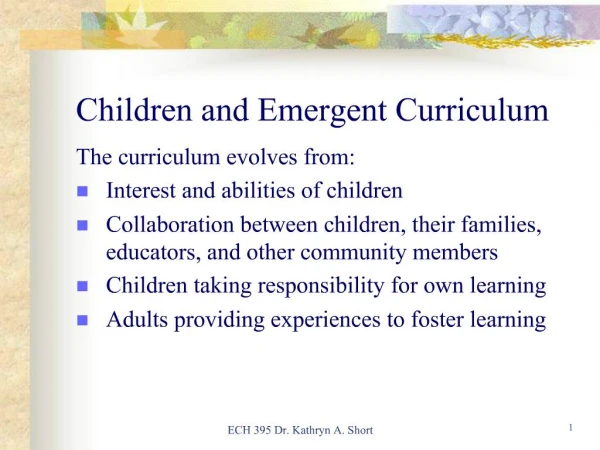 Children and Emergent Curriculum

The curriculum evolves from:

- Interest and abilities of children
- Collaboration between children, their families, educators, and other community members
- Children taking responsibility for own learning
- Adults providing experiences to foster learning

ECH 395 Dr. Kathryn A. Short

1